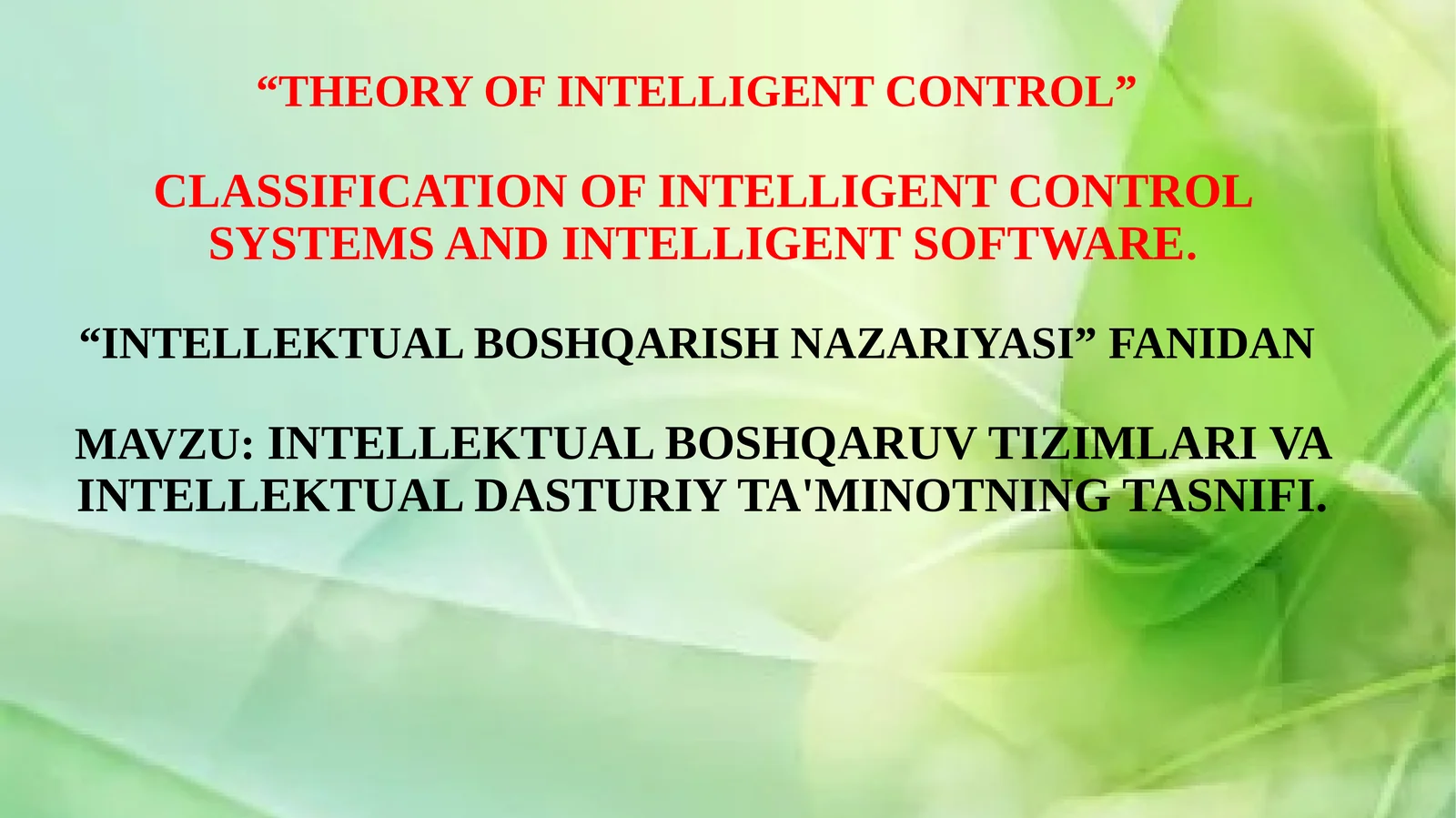 “THEORY OF INTELLIGENT CONTROL”

CLASSIFICATION OF INTELLIGENT CONTROL SYSTEMS AND INTELLIGENT SOFTWARE.

“INTELLEKTUAL BOSHQARISH NAZARIYASI” FANIDAN

MAVZU: INTELLEKTUAL BOSHQARUV TIZIMLARI VA INTELLEKTUAL DASTURIY TA'MINOTNING TASNIFI.